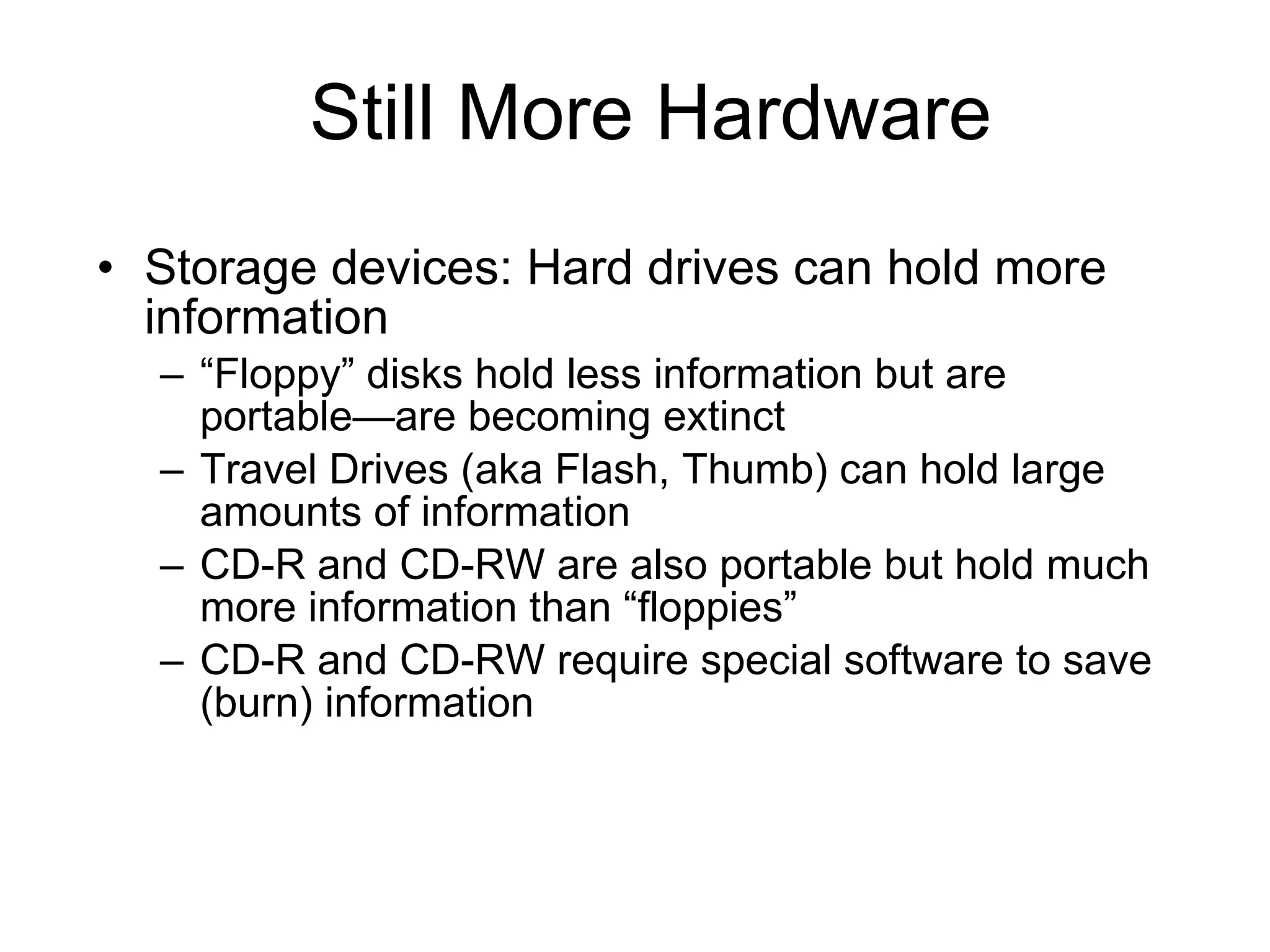 Still More Hardware

• Storage devices: Hard drives can hold more information

– “Floppy” disks hold less information but are portable—are becoming extinct

– Travel Drives (aka Flash, Thumb) can hold large amounts of information

– CD-R and CD-RW are also portable but hold much more information than “floppies”

– CD-R and CD-RW require special software to save (burn) information